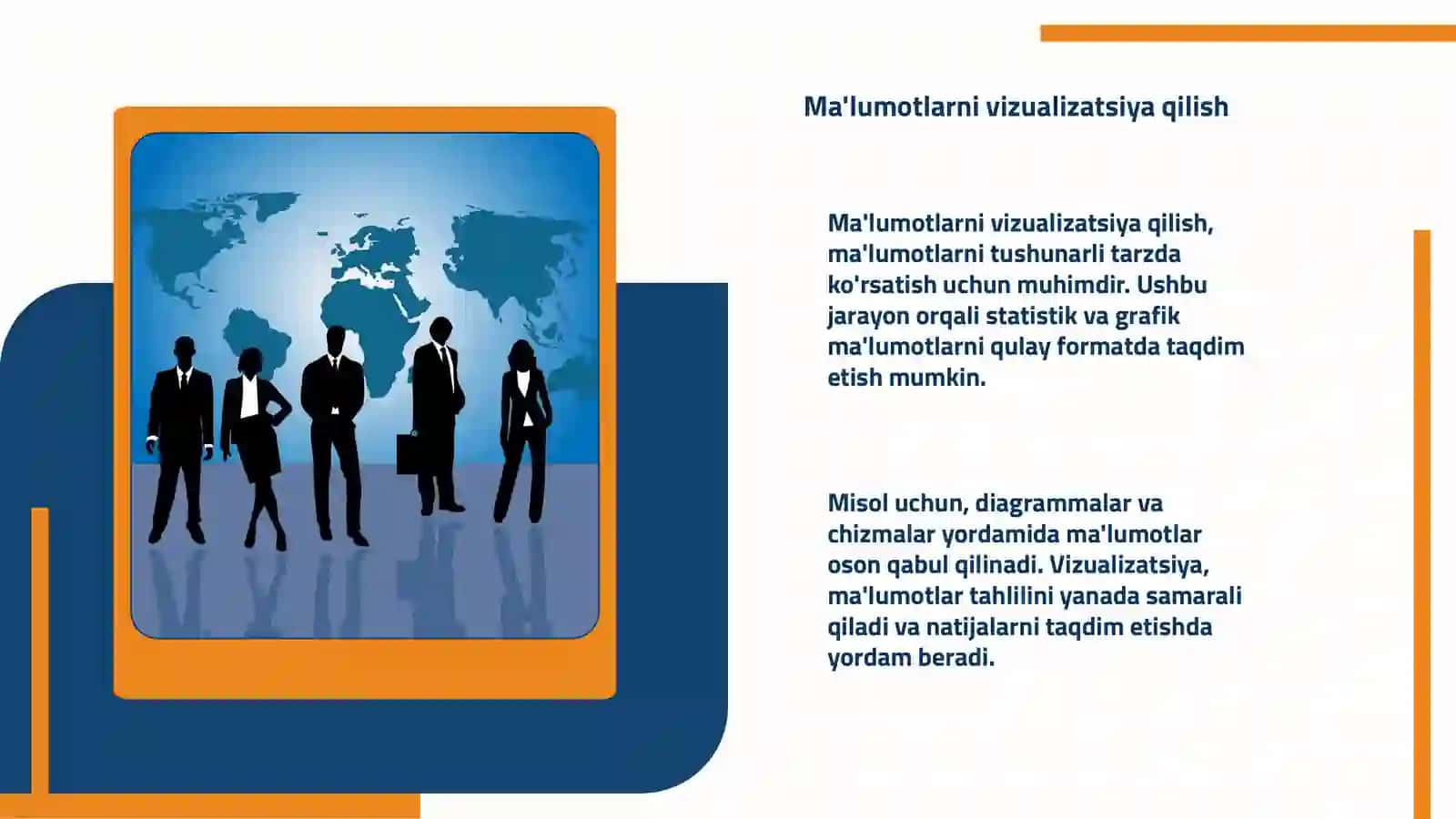 Ma'lumotlarni vizualizatsiya qilish

Ma'lumotlarni vizualizatsiya qilish, ma'lumotlarni tushunarli tarzda ko'rsatish uchun muhimdir. Ushbu jarayon orqali statistik va grafik ma'lumotlarni qulay formatda taqdim etish mumkin.

Misol uchun, diagrammalar va chizmalar yordamida ma'lumotlar oson qabul qilinadi. Vizualizatsiya, ma'lumotlar tahlilini yanada samarali qiladi va natijalarni taqdim etishda yordam beradi.